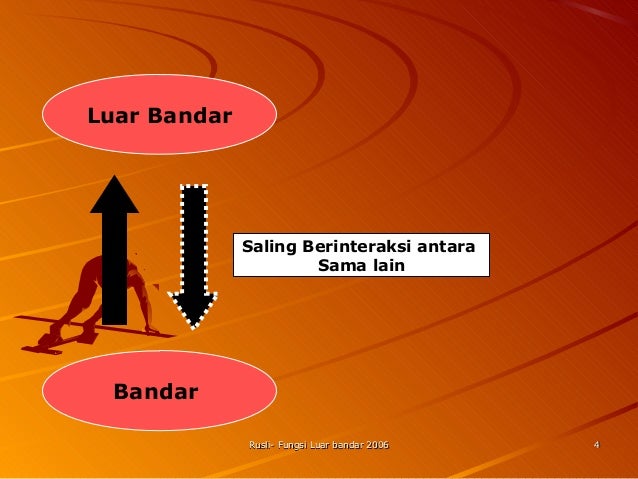 Luar Bandar

Saling Berinteraksi antara Sama lain

Bandar

Rusli- Fungsi Luar bandar 2006

4